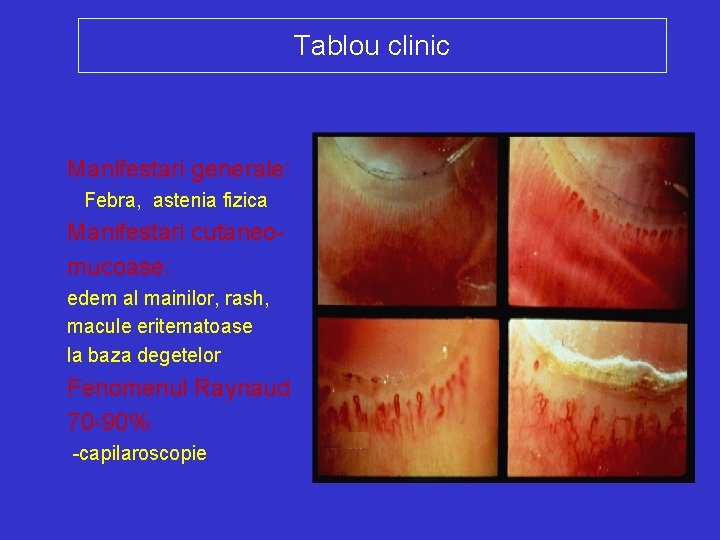 Tablou clinic

Manifestari generale:
Febra, astenia fizica
Manifestari cutaneo-mucoase:
edem al mainilor, rash, macule eritematoase la baza degetelor
Fenomenul Raynaud 70-90%
-capilaroscopie